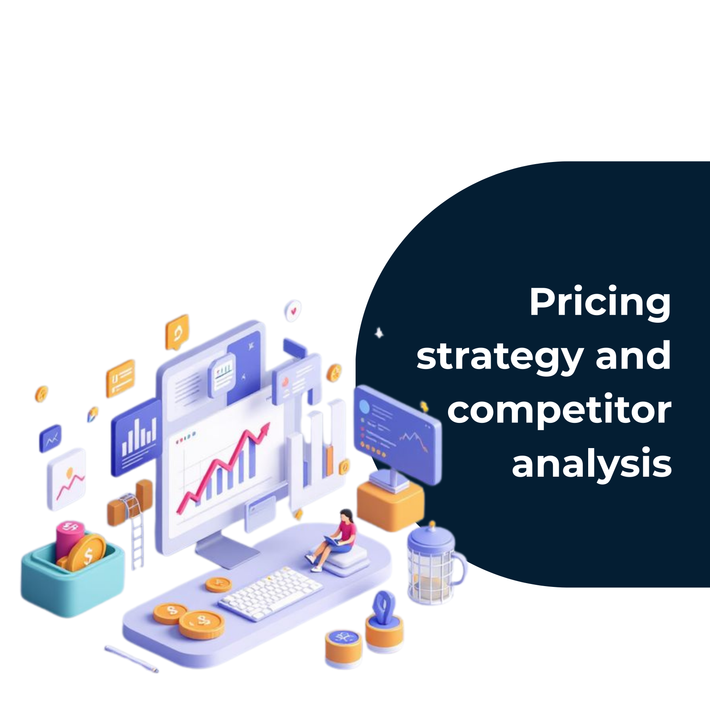 Pricing strategy and competitor analysis